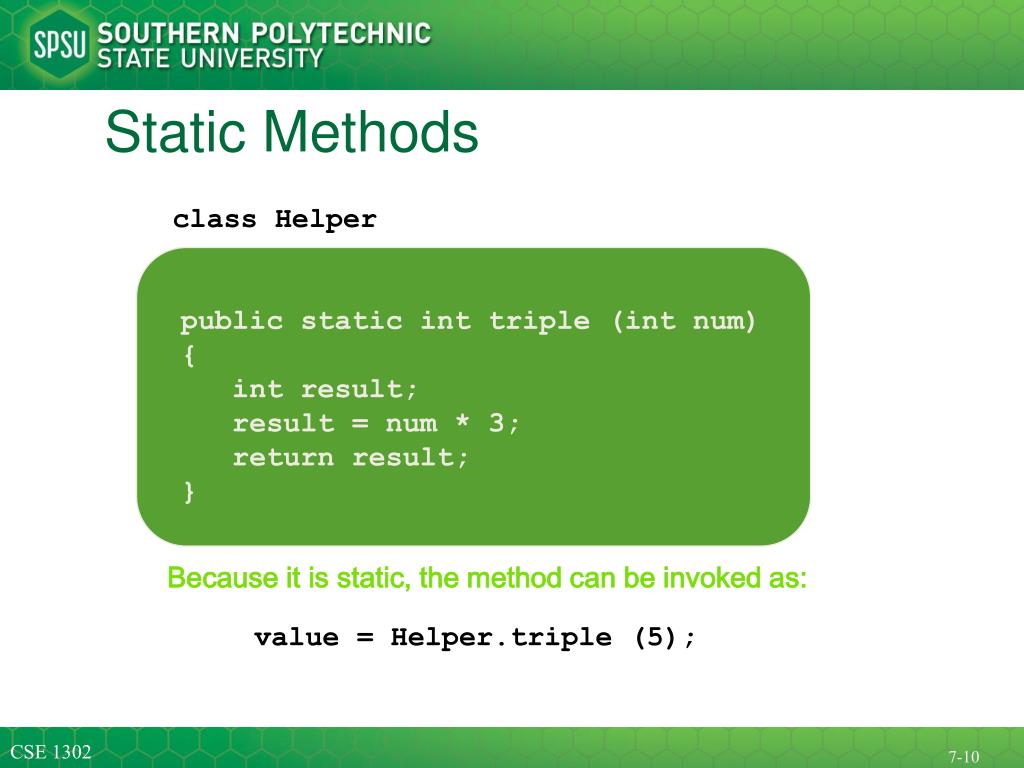 SPSU SOUTHERN POLYTECHNIC STATE UNIVERSITY

Static Methods

class Helper

public static int triple (int num)
{
int result;
result = num * 3;
return result;
}

Because it is static, the method can be invoked as:

value = Helper.triple (5);

CSE 1302

7-10